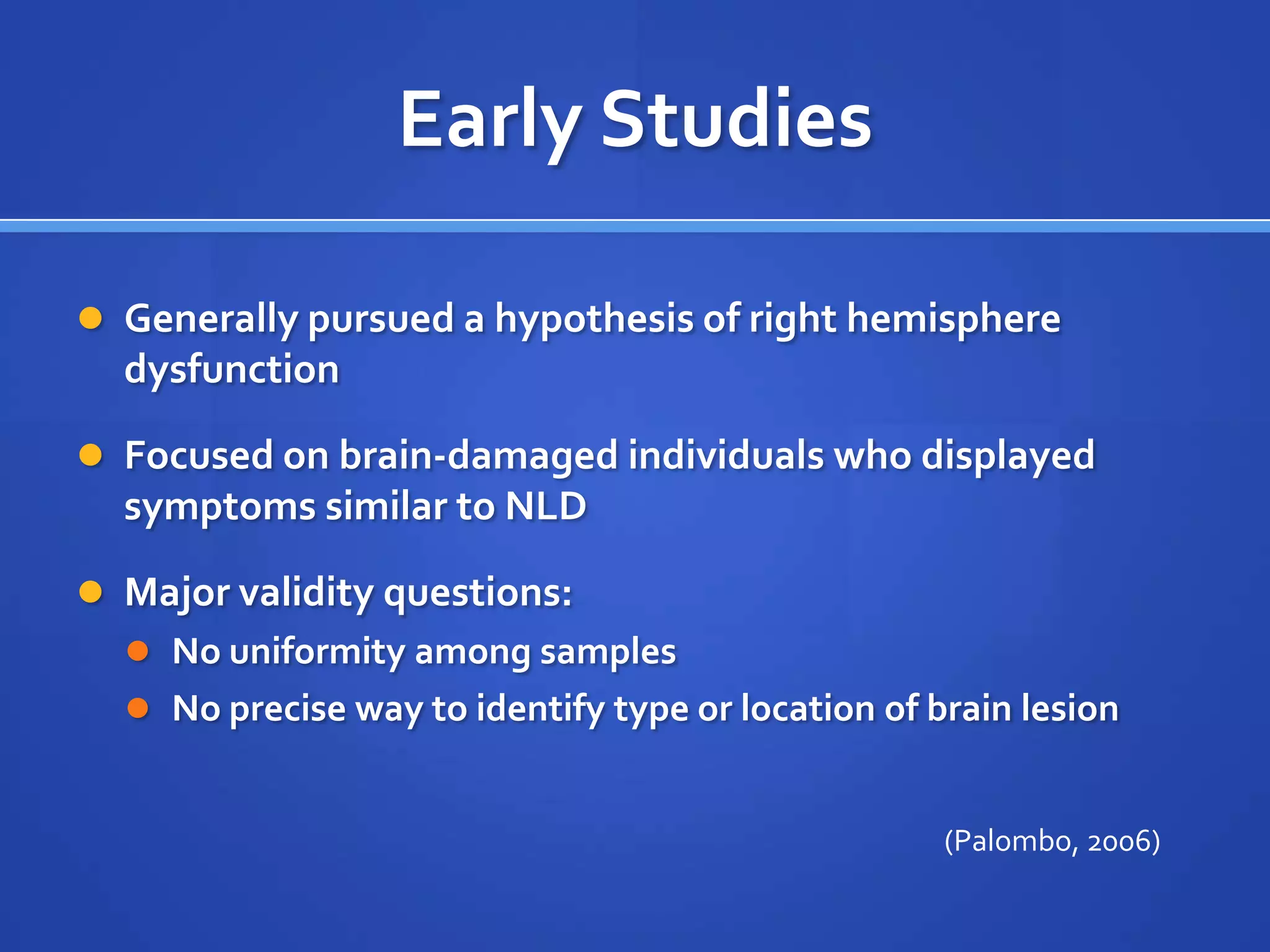 Early Studies

- Generally pursued a hypothesis of right hemisphere dysfunction
- Focused on brain-damaged individuals who displayed symptoms similar to NLD
- Major validity questions:
  - No uniformity among samples
  - No precise way to identify type or location of brain lesion

(Palombo, 2006)